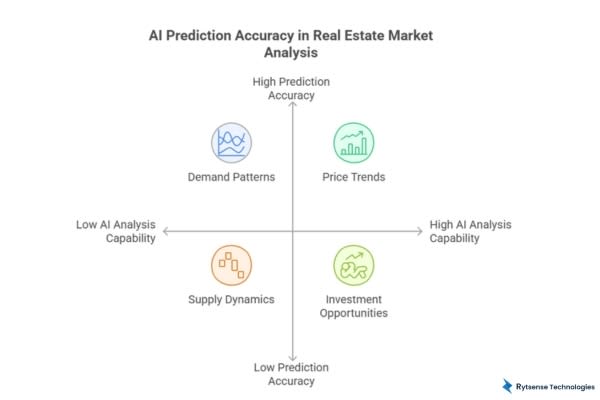 AI Prediction Accuracy in Real Estate Market Analysis

High Prediction Accuracy

Demand Patterns

Price Trends

Low AI Analysis Capability

High AI Analysis Capability

Supply Dynamics

Investment Opportunities

Low Prediction Accuracy

Rytsense Technologies